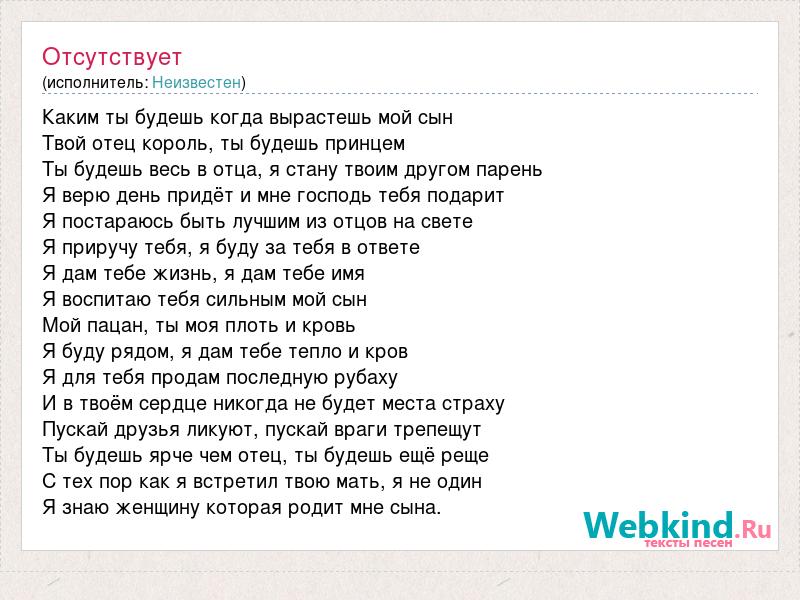 Отсутствует
(исполнитель: Неизвестен)

Каким ты будешь когда вырастешь мой сын
Твой отец король, ты будешь принцем
Ты будешь весь в отца, я стану твоим другом парень
Я верю день придёт и мне господь тебя подарит
Я постараюсь быть лучшим из отцов на свете
Я приручу тебя, я буду за тебя в ответе
Я дам тебе жизнь, я дам тебе имя
Я воспитаю тебя сильным мой сын
Мой пацан, ты моя плоть и кровь
Я буду рядом, я дам тебе тепло и кров
Я для тебя продам последную рубаху
И в твоём сердце никогда не будет места страху
Пускай друзья ликуют, пускай враги трепещут
Ты будешь ярче чем отец, ты будешь ещё реще
С тех пор как я встретил твою мать, я не один
Я знаю женщину которая родит мне сына.

Webkind.Ru
тексты песен